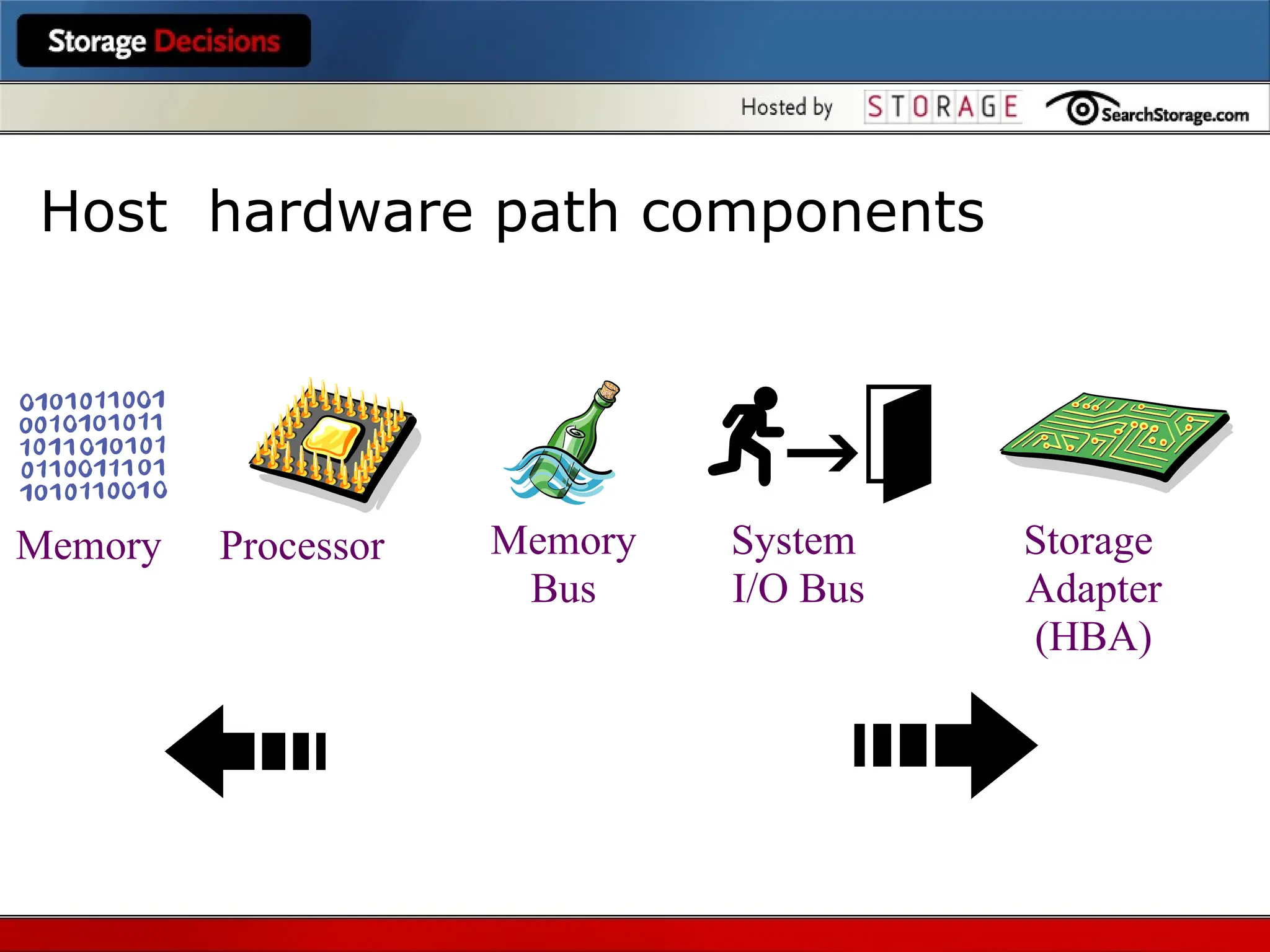 Storage Decisions

Hosted by STORAGE SearchStorage.com

Host hardware path components

0101011001
0010101011
1011010101
0110011101
1010110010

Memory

Processor

Memory Bus

System I/O Bus

Storage Adapter (HBA)